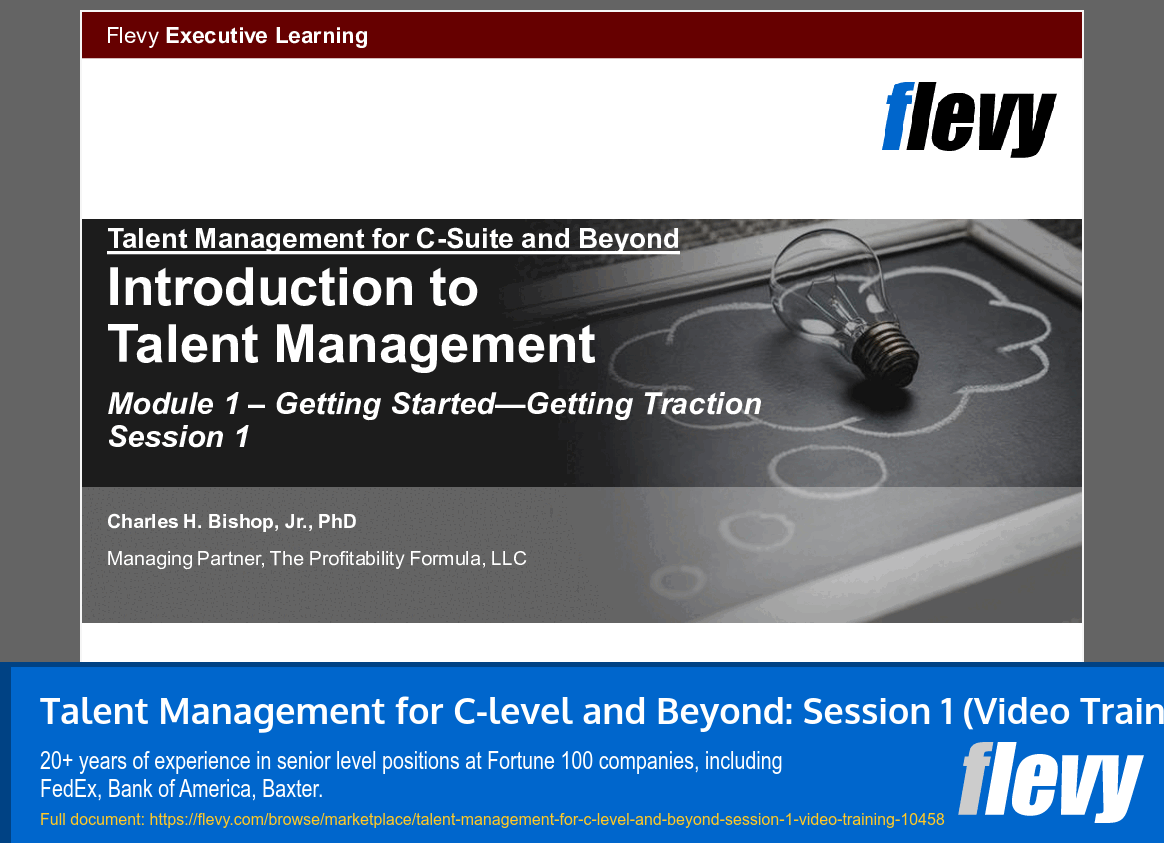 Flevy Executive Learning

flevy

Talent Management for C-Suite and Beyond

Introduction to Talent Management

Module 1 – Getting Started—Getting Traction
Session 1

Charles H. Bishop, Jr., PhD

Managing Partner, The Profitability Formula, LLC

Talent Management for C-level and Beyond: Session 1 (Video Train

20+ years of experience in senior level positions at Fortune 100 companies, including FedEx, Bank of America, Baxter.

Full document: https://flevy.com/browse/marketplace/talent-management-for-c-level-and-beyond-session-1-video-training-10458

flevy